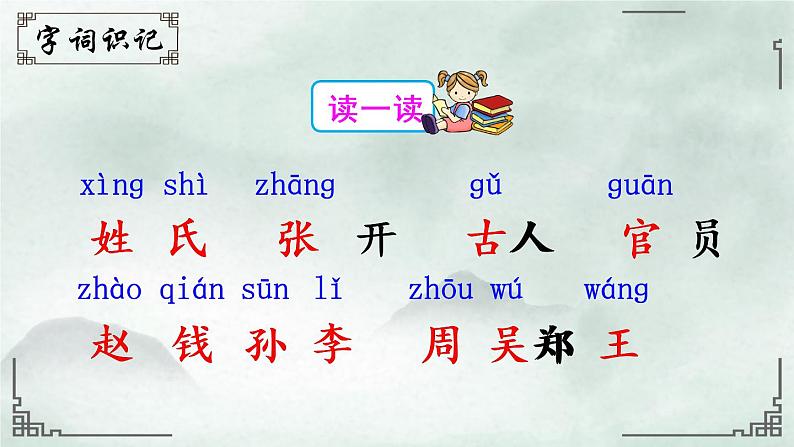 字词识记

读一读

xìng shì zhāng gǔ guān
姓 氏 张 开 古人 官 员

zhào qián sūn lǐ zhōu wú wáng
赵 钱 孙 李 周 吴 郑 王